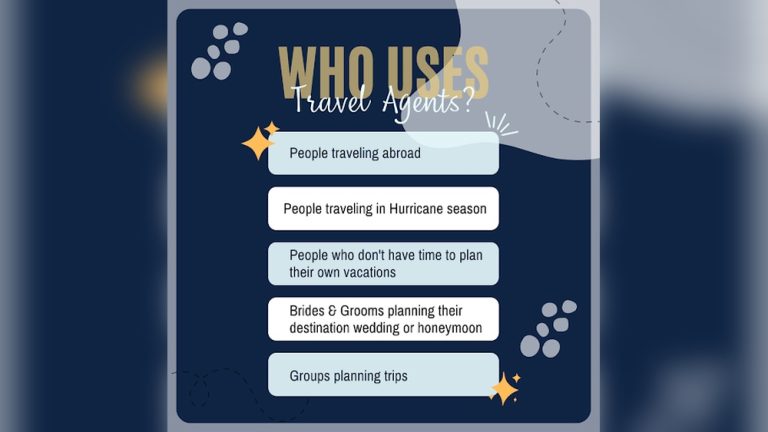 WHO USES
Travel Agents?

People traveling abroad

People traveling in Hurricane season

People who don't have time to plan their own vacations

Brides & Grooms planning their destination wedding or honeymoon

Groups planning trips